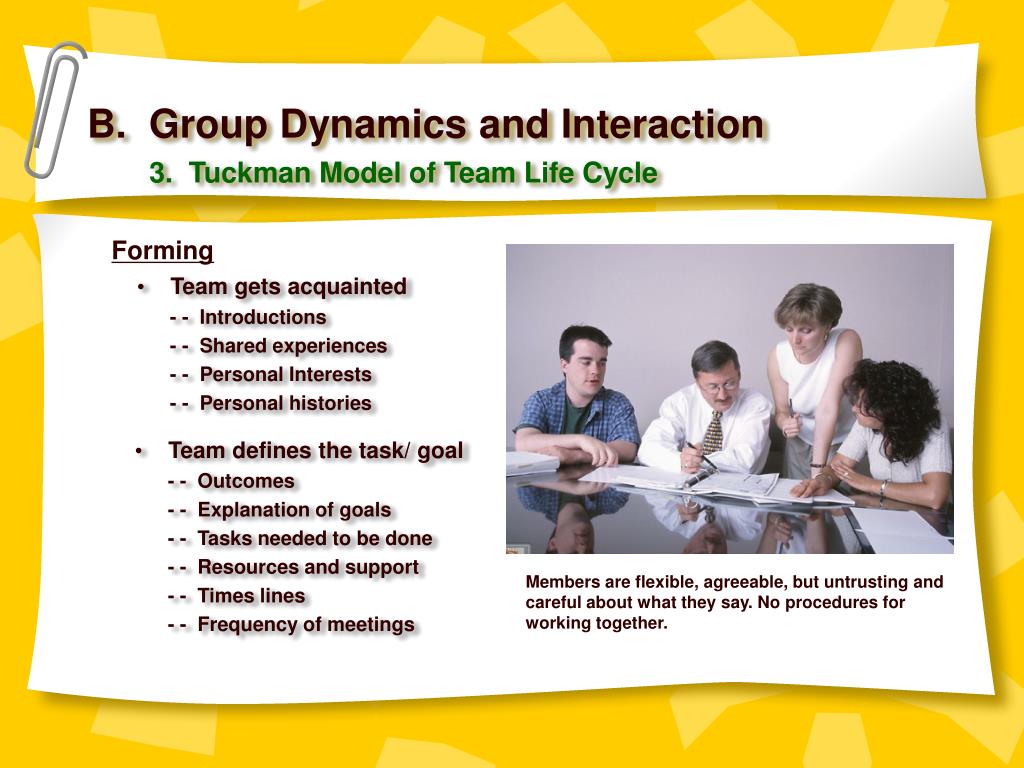 B. Group Dynamics and Interaction

3. Tuckman Model of Team Life Cycle

Forming

• Team gets acquainted

- - Introductions

- - Shared experiences

- - Personal Interests

- - Personal histories

• Team defines the task/ goal

- - Outcomes

- - Explanation of goals

- - Tasks needed to be done

- - Resources and support

- - Times lines

- - Frequency of meetings

Members are flexible, agreeable, but untrusting and careful about what they say. No procedures for working together.